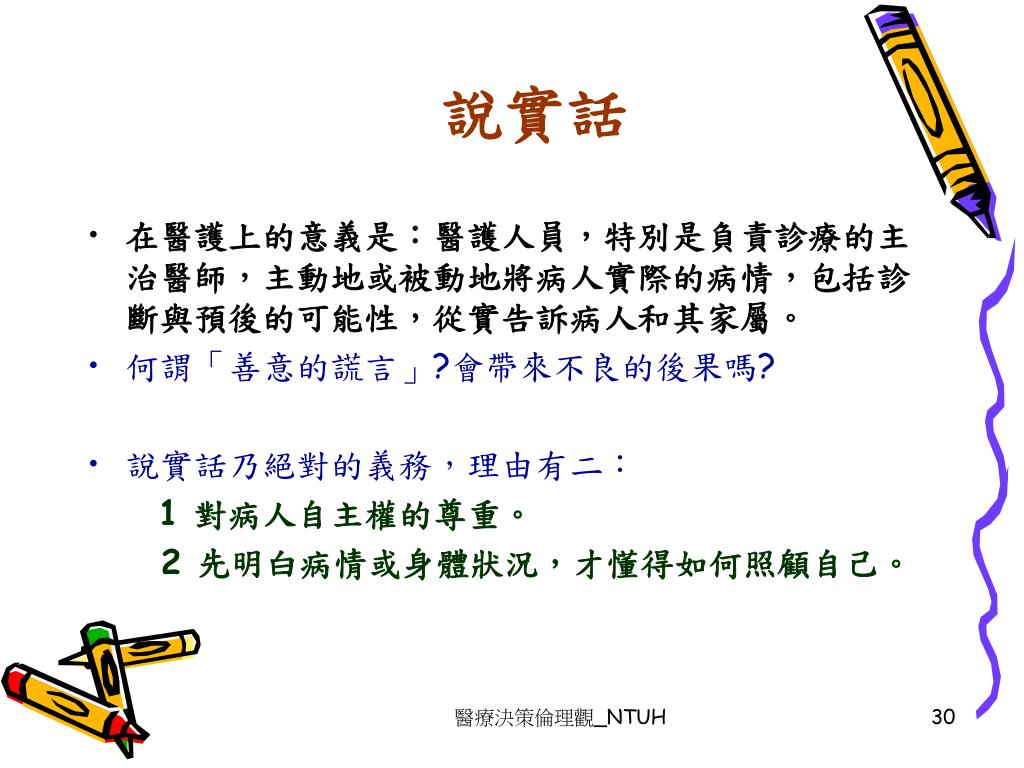 說實話

• 在醫護上的意義是：醫護人員，特別是負責診療的主治醫師，主動地或被動地將病人實際的病情，包括診斷與預後的可能性，從實告訴病人和其家屬。
• 何謂「善意的謊言」?會帶來不良的後果嗎?

• 說實話乃絕對的義務，理由有二：
1 對病人自主權的尊重。
2 先明白病情或身體狀況，才懂得如何照顧自己。

醫療決策倫理觀_NTUH

30